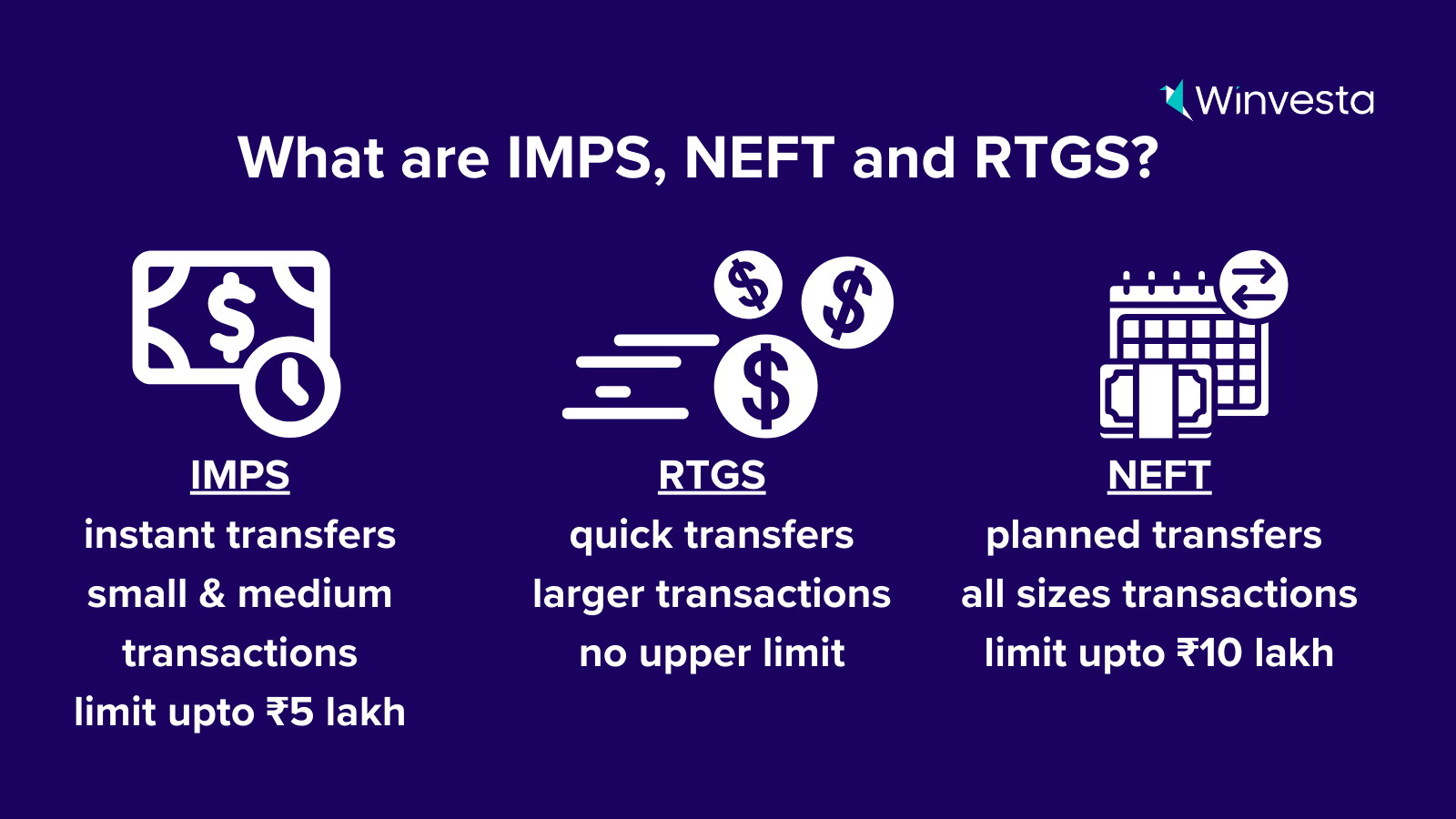 Winvesta

What are IMPS, NEFT and RTGS?

IMPS
instant transfers
small & medium transactions
limit upto ₹5 lakh

RTGS
quick transfers
larger transactions
no upper limit

NEFT
planned transfers
all sizes transactions
limit upto ₹10 lakh